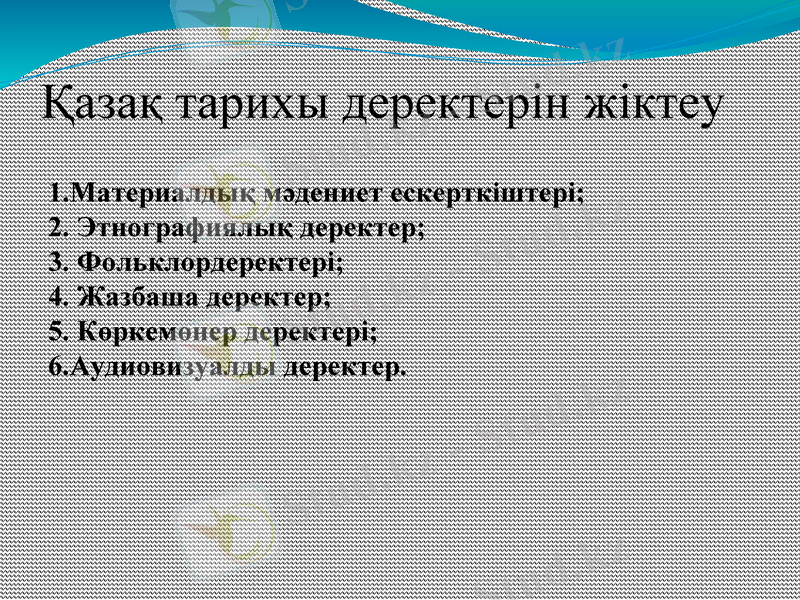 Қазақ тарихы деректерін жіктеу

1.Материалдық мәдениет ескерткіштері;
2. Этнографиялық деректер;
3. Фольклордеректері;
4. Жазбаша деректер;
5. Көркемөнер деректері;
6.Аудиовизуалды деректер.